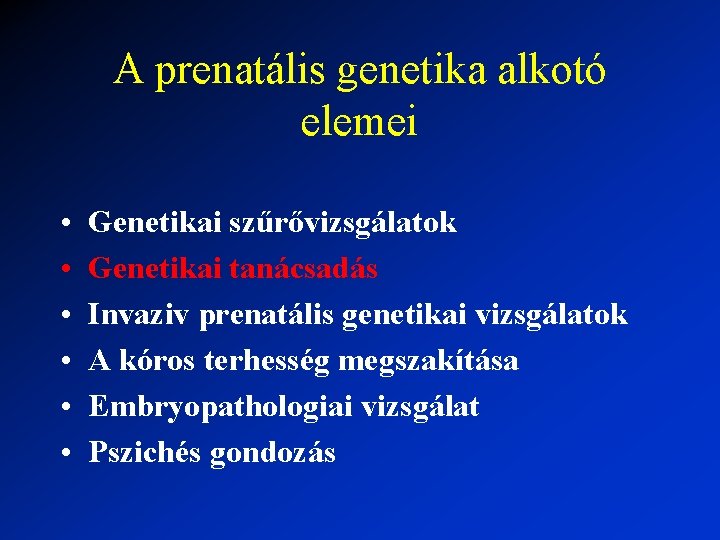 A prenatális genetika alkotó elemei

• Genetikai szűrővizsgálatok
• Genetikai tanácsadás
• Invaziv prenatális genetikai vizsgálatok
• A kóros terhesség megszakítása
• Embryopathologiai vizsgálat
• Pszichés gondozás